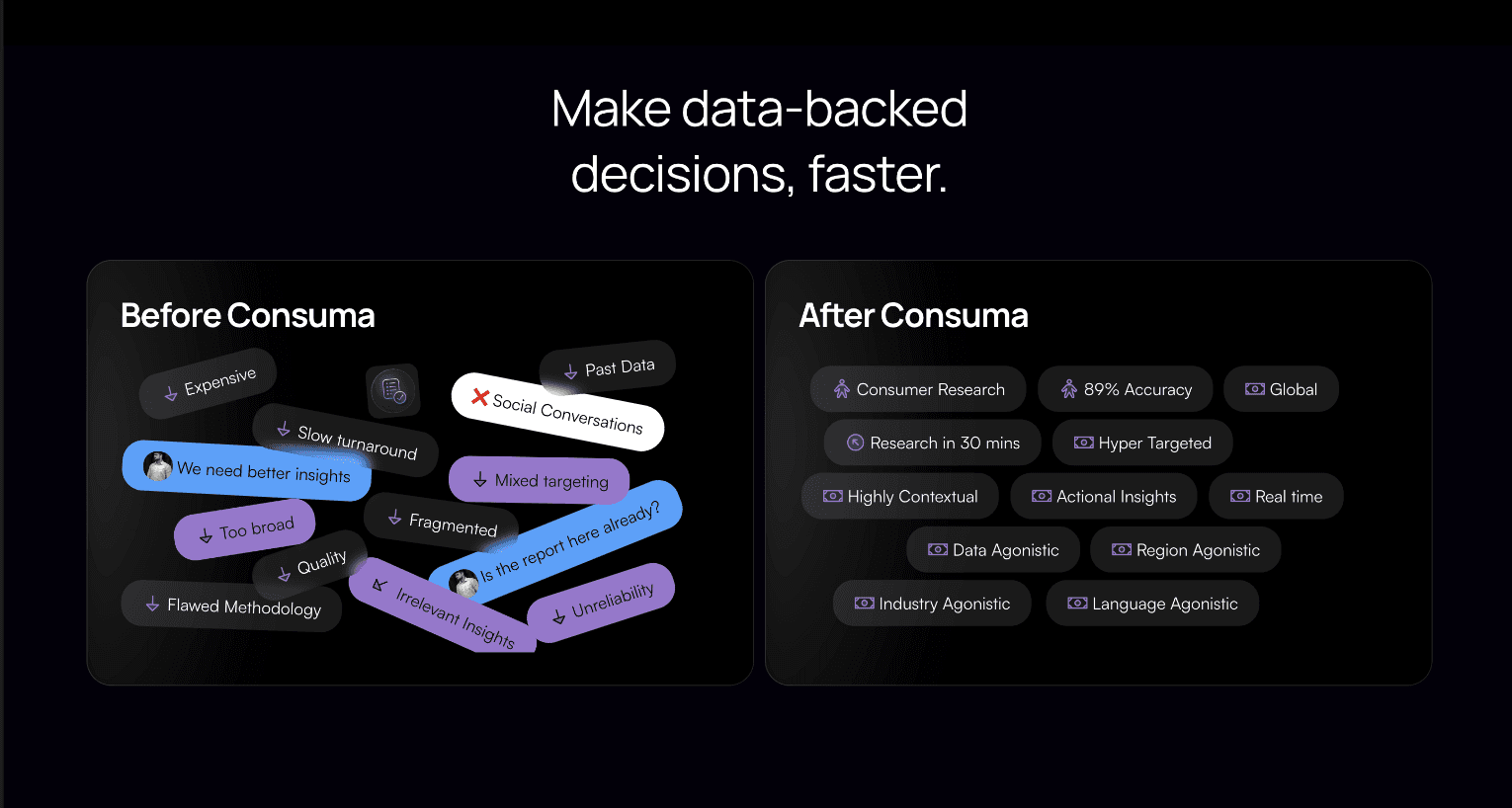 Make data-backed decisions, faster.

Before Consuma

Expensive

Past Data

Social Conversations

Slow turnaround

We need better insights

Mixed targeting

Too broad

Fragmented

Is the report here already?

Quality

Flawed Methodology

Irrelevant Insights

Unreliability

After Consuma

Consumer Research

89% Accuracy

Global

Research in 30 mins

Hyper Targeted

Highly Contextual

Actional Insights

Real time

Data Agonistic

Region Agonistic

Industry Agonistic

Language Agonistic